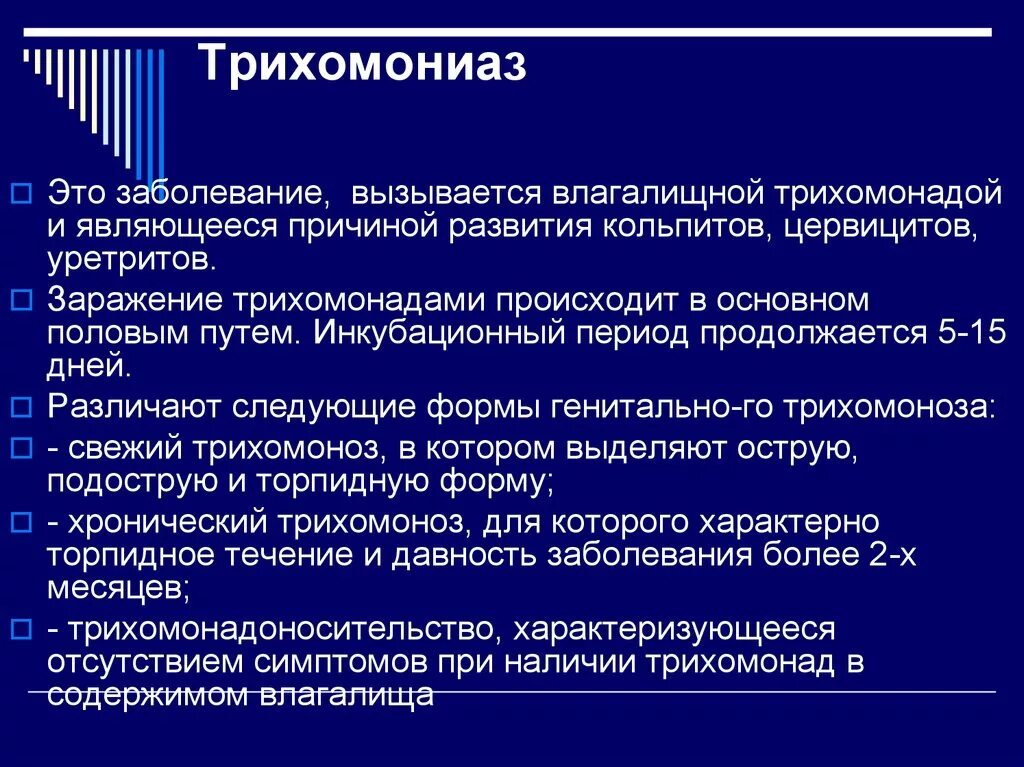 Трихомониаз

Это заболевание, вызывается влагалищной трихомонадой и являющееся причиной развития кольпитов, цервицитов, уретритов.

Заражение трихомонадами происходит в основном половым путем. Инкубационный период продолжается 5-15 дней.

Различают следующие формы генитально-го трихомоноза:

- свежий трихомоноз, в котором выделяют острую, подострую и торпидную форму;

- хронический трихомоноз, для которого характерно торпидное течение и давность заболевания более 2-х месяцев;

- трихомонадоносительство, характеризующееся отсутствием симптомов при наличии трихомонад в содержимом влагалища